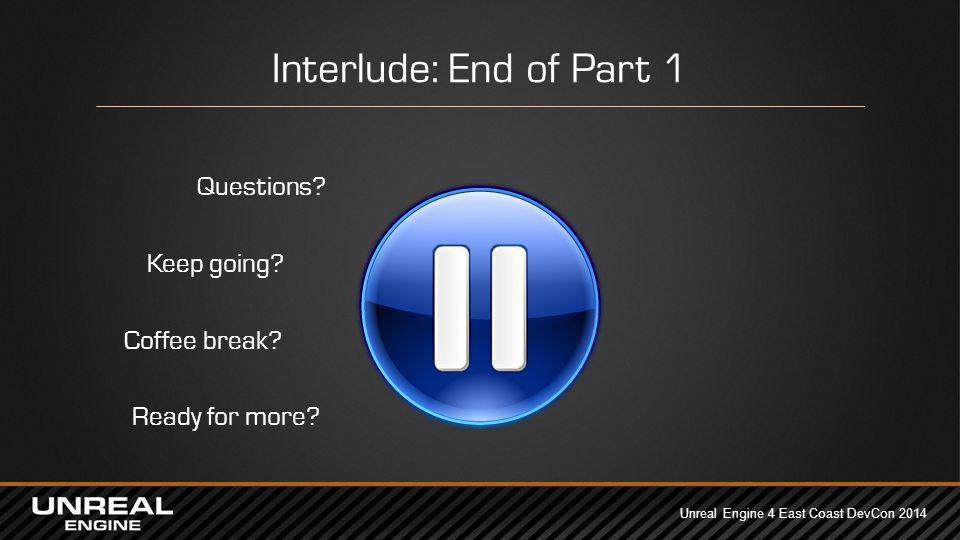 Interlude: End of Part 1

Questions?

Keep going?

Coffee break?

Ready for more?

UNREAL ENGINE

Unreal Engine 4 East Coast DevCon 2014